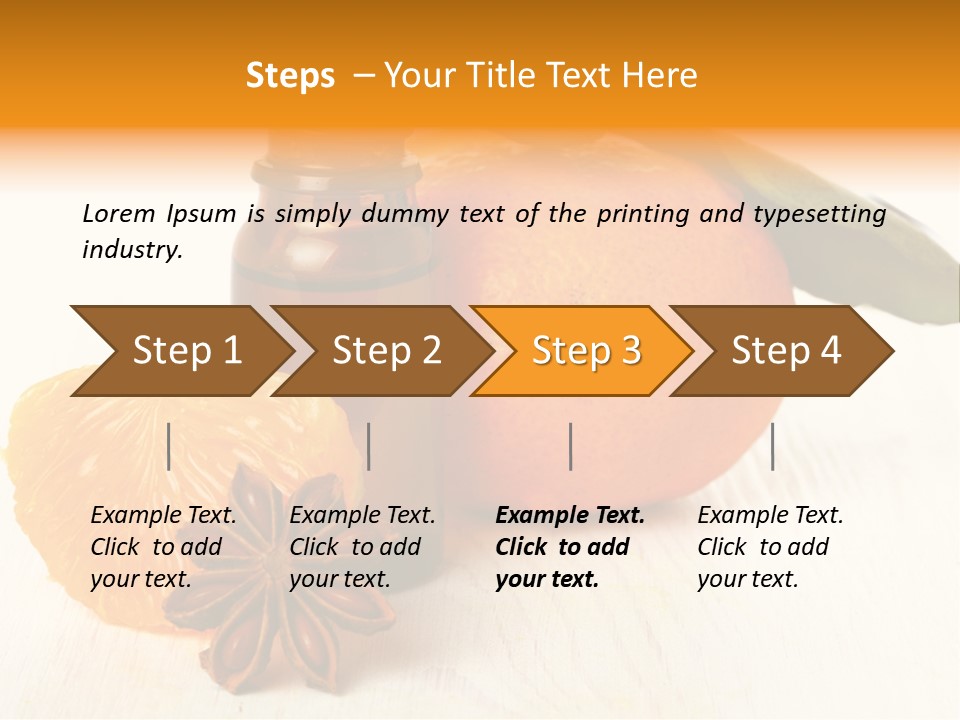 Steps – Your Title Text Here

Lorem Ipsum is simply dummy text of the printing and typesetting industry.

Step 1

Step 2

Step 3

Step 4

Example Text. Click to add your text.

Example Text. Click to add your text.

Example Text. Click to add your text.

Example Text. Click to add your text.